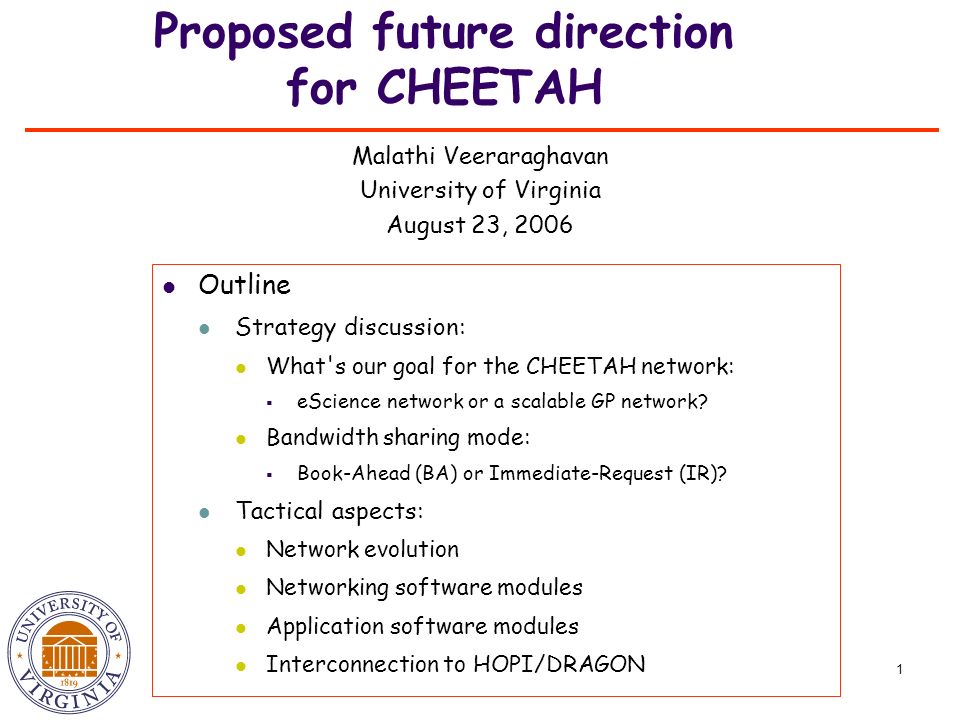 Proposed future direction for CHEETAH

Malathi Veeraraghavan
University of Virginia
August 23, 2006

- Outline
  - Strategy discussion:
    - What's our goal for the CHEETAH network:
      - eScience network or a scalable GP network?
    - Bandwidth sharing mode:
      - Book-Ahead (BA) or Immediate-Request (IR)?
  - Tactical aspects:
    - Network evolution
    - Networking software modules
    - Application software modules
    - Interconnection to HOPI/DRAGON

UNIVERSITY OF VIRGINIA
1819

1